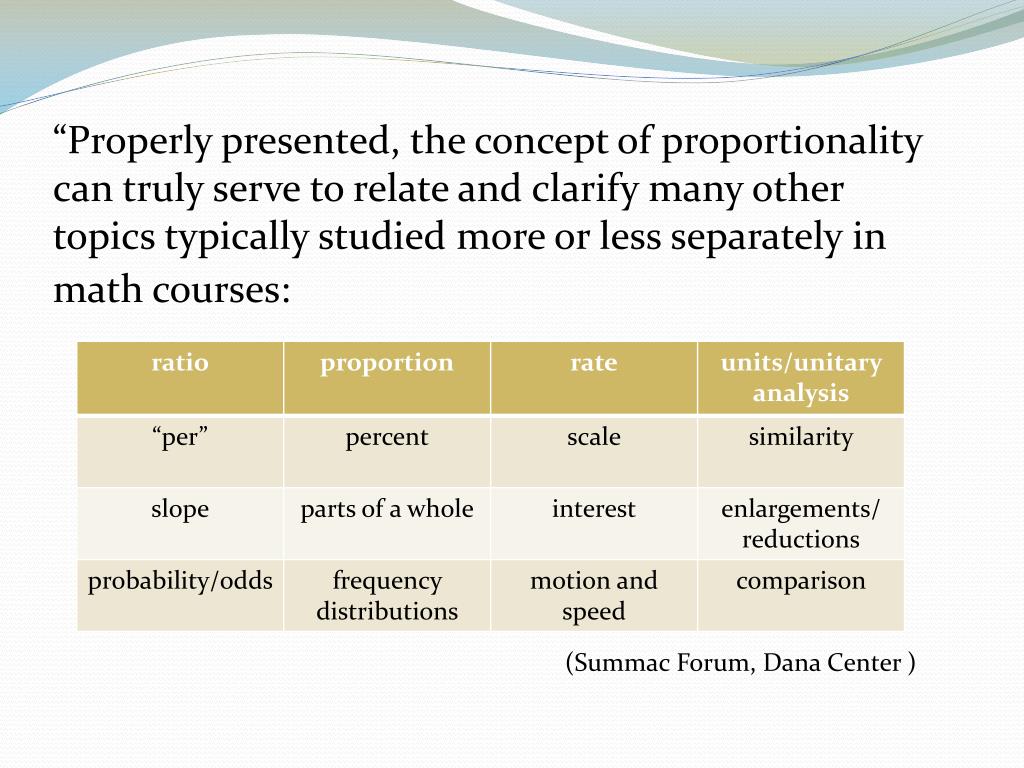 “Properly presented, the concept of proportionality can truly serve to relate and clarify many other topics typically studied more or less separately in math courses:

| ratio | proportion | rate | units/unitary analysis |
|---|---|---|---|
| “per” | percent | scale | similarity |
| slope | parts of a whole | interest | enlargements/ reductions |
| probability/odds | frequency distributions | motion and speed | comparison |

(Summac Forum, Dana Center )